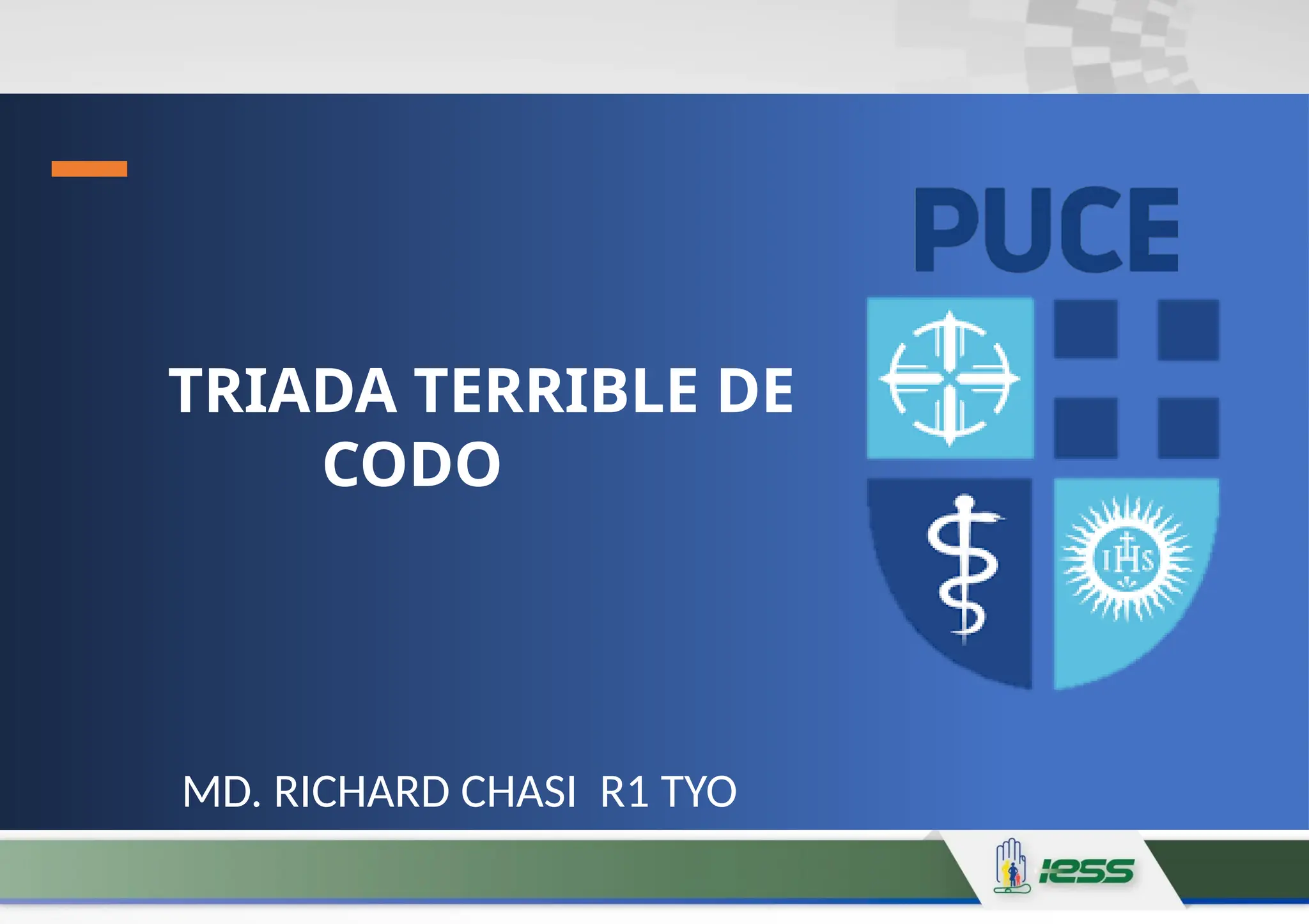 TRIADA TERRIBLE DE CODO

PUCE

IHS

MD. RICHARD CHASI R1 TYO

iess